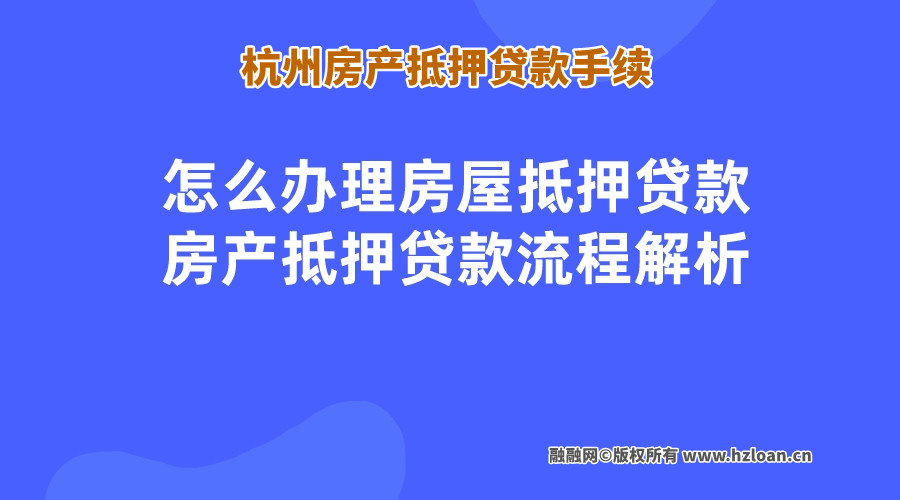 杭州房产抵押贷款手续

怎么办理房屋抵押贷款
房产抵押贷款流程解析

融融网©版权所有 www.hzloan.cn